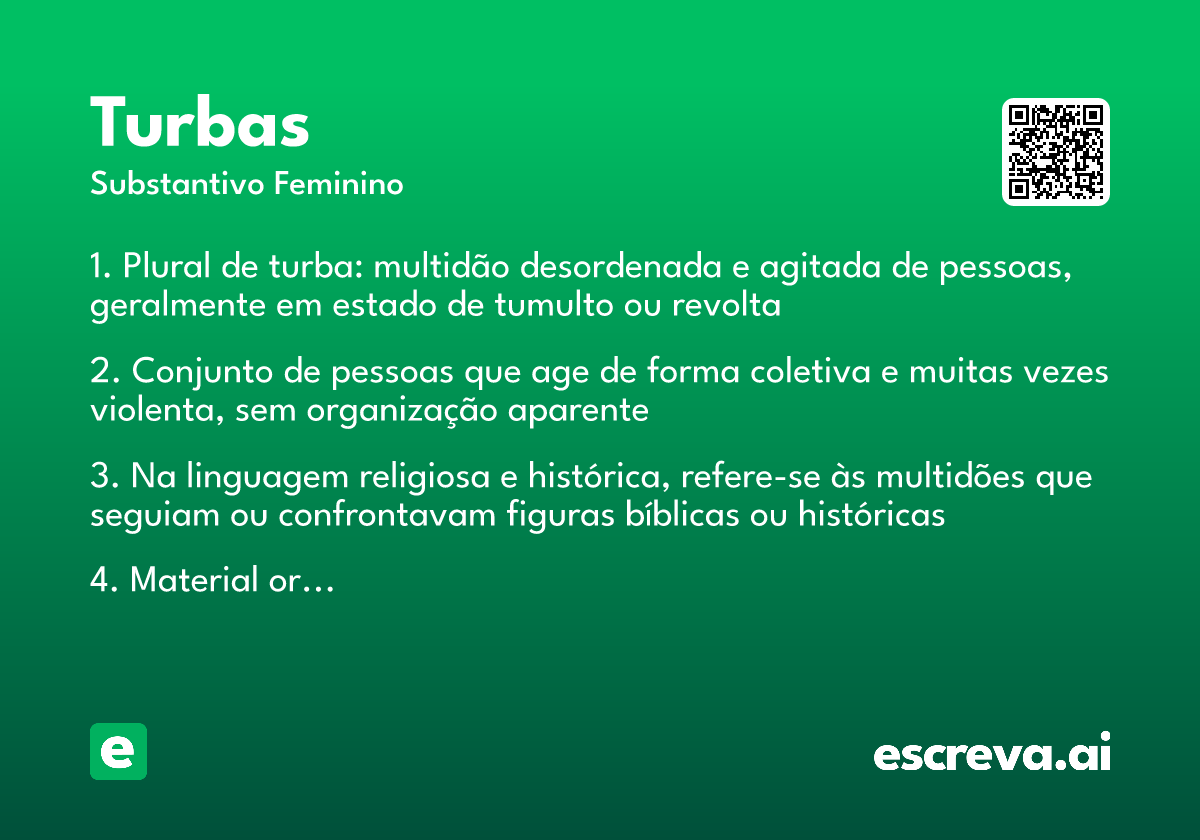 Turbas
Substantivo Feminino

1. Plural de turba: multidão desordenada e agitada de pessoas, geralmente em estado de tumulto ou revolta

2. Conjunto de pessoas que age de forma coletiva e muitas vezes violenta, sem organização aparente

3. Na linguagem religiosa e histórica, refere-se às multidões que seguiam ou confrontavam figuras bíblicas ou históricas

4. Material or...

e

escreva.ai